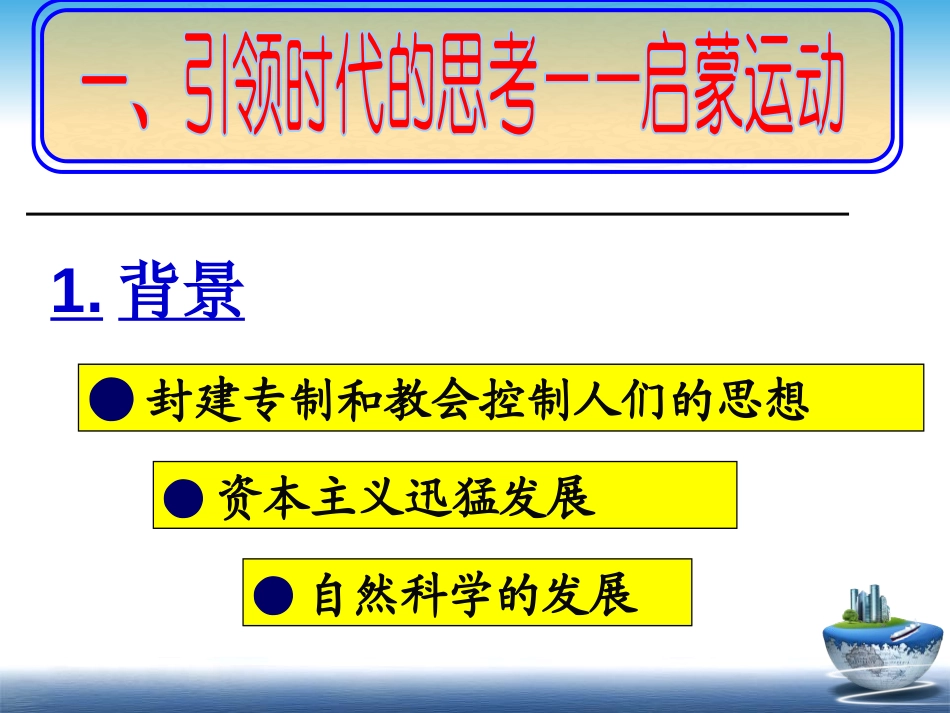 一、引领时代的思考——启蒙运动

1. 背景

● 封建专制和教会控制人们的思想

● 资本主义迅猛发展

● 自然科学的发展